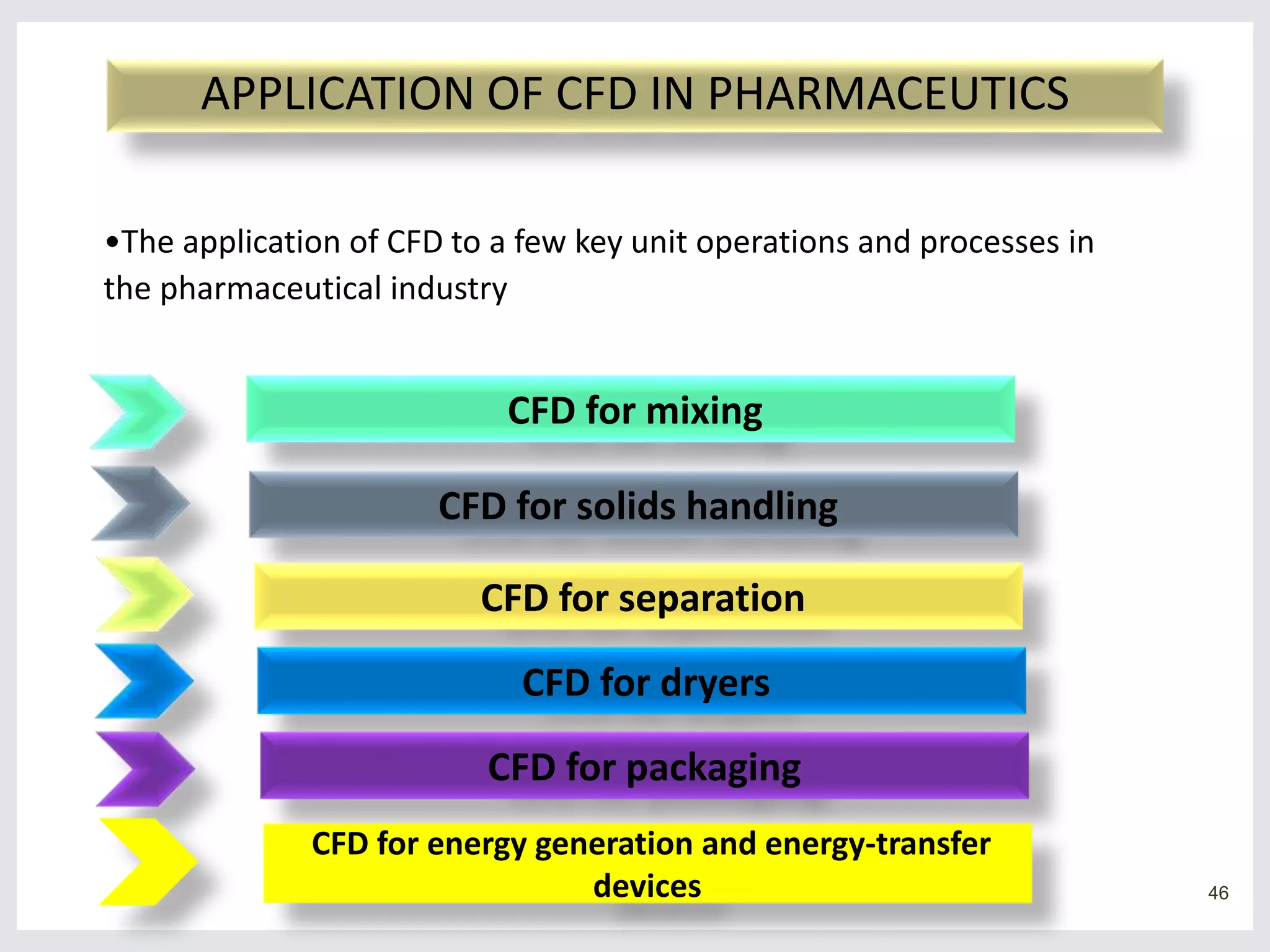 APPLICATION OF CFD IN PHARMACEUTICS

•The application of CFD to a few key unit operations and processes in the pharmaceutical industry

CFD for mixing

CFD for solids handling

CFD for separation

CFD for dryers

CFD for packaging

CFD for energy generation and energy-transfer devices

46